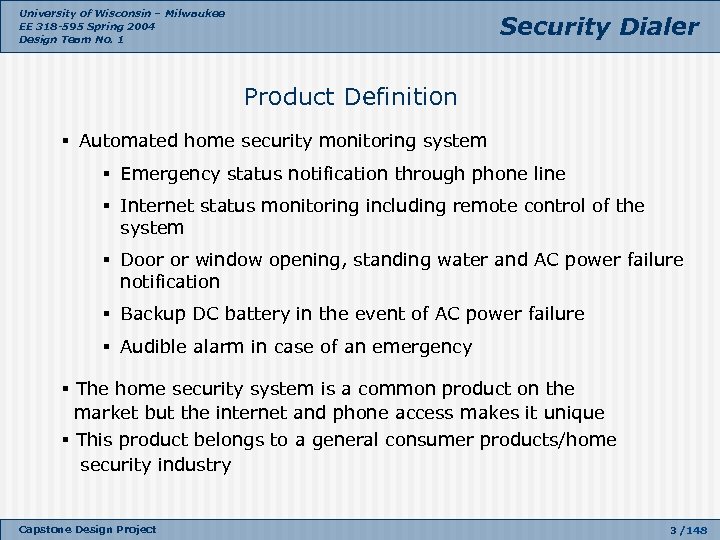 University of Wisconsin – Milwaukee
EE 318-595 Spring 2004
Design Team No. 1

Security Dialer

Product Definition

▪ Automated home security monitoring system

▪ Emergency status notification through phone line

▪ Internet status monitoring including remote control of the system

▪ Door or window opening, standing water and AC power failure notification

▪ Backup DC battery in the event of AC power failure

▪ Audible alarm in case of an emergency

▪ The home security system is a common product on the market but the internet and phone access makes it unique

▪ This product belongs to a general consumer products/home security industry

Capstone Design Project

3 /148